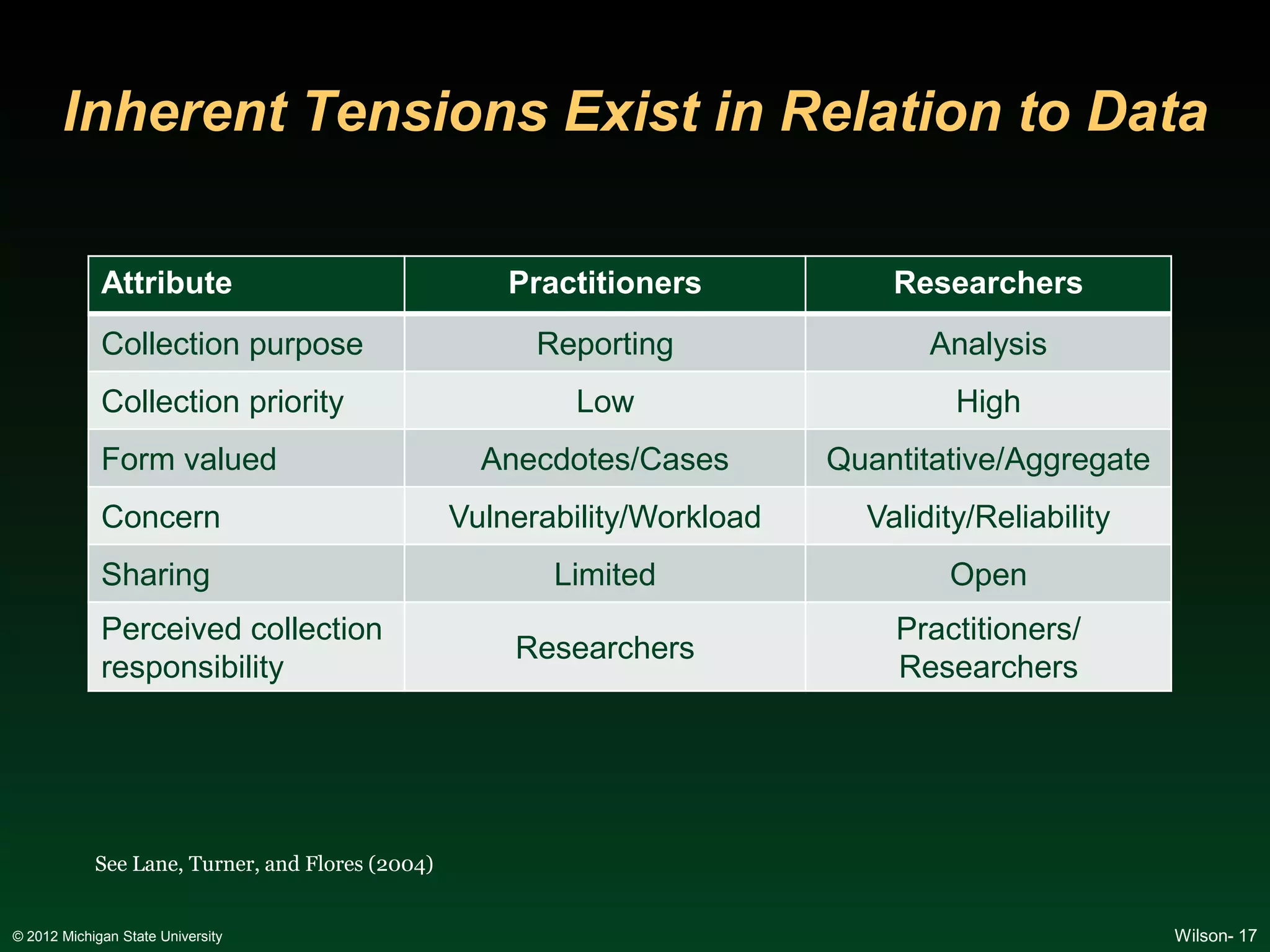 Inherent Tensions Exist in Relation to Data

| Attribute | Practitioners | Researchers |
|---|---|---|
| Collection purpose | Reporting | Analysis |
| Collection priority | Low | High |
| Form valued | Anecdotes/Cases | Quantitative/Aggregate |
| Concern | Vulnerability/Workload | Validity/Reliability |
| Sharing | Limited | Open |
| Perceived collection responsibility | Researchers | Practitioners/ Researchers |

See Lane, Turner, and Flores (2004)

© 2012 Michigan State University

Wilson- 17